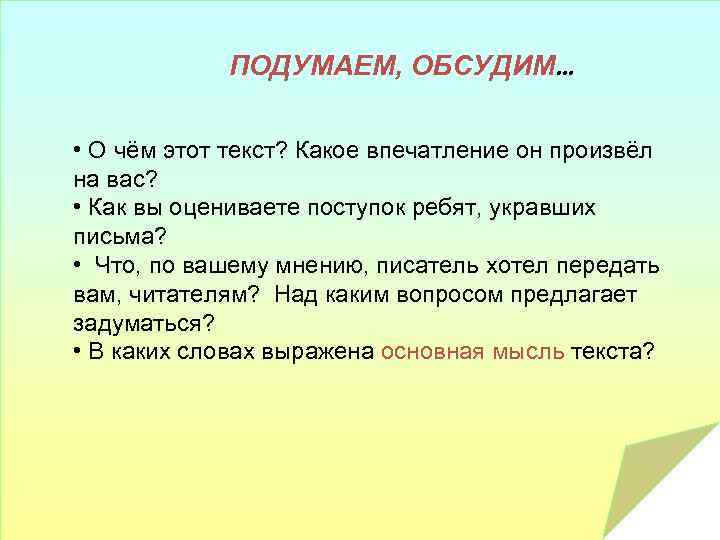 ПОДУМАЕМ, ОБСУДИМ…

• О чём этот текст? Какое впечатление он произвёл на вас?
• Как вы оцениваете поступок ребят, укравших письма?
• Что, по вашему мнению, писатель хотел передать вам, читателям? Над каким вопросом предлагает задуматься?
• В каких словах выражена основная мысль текста?